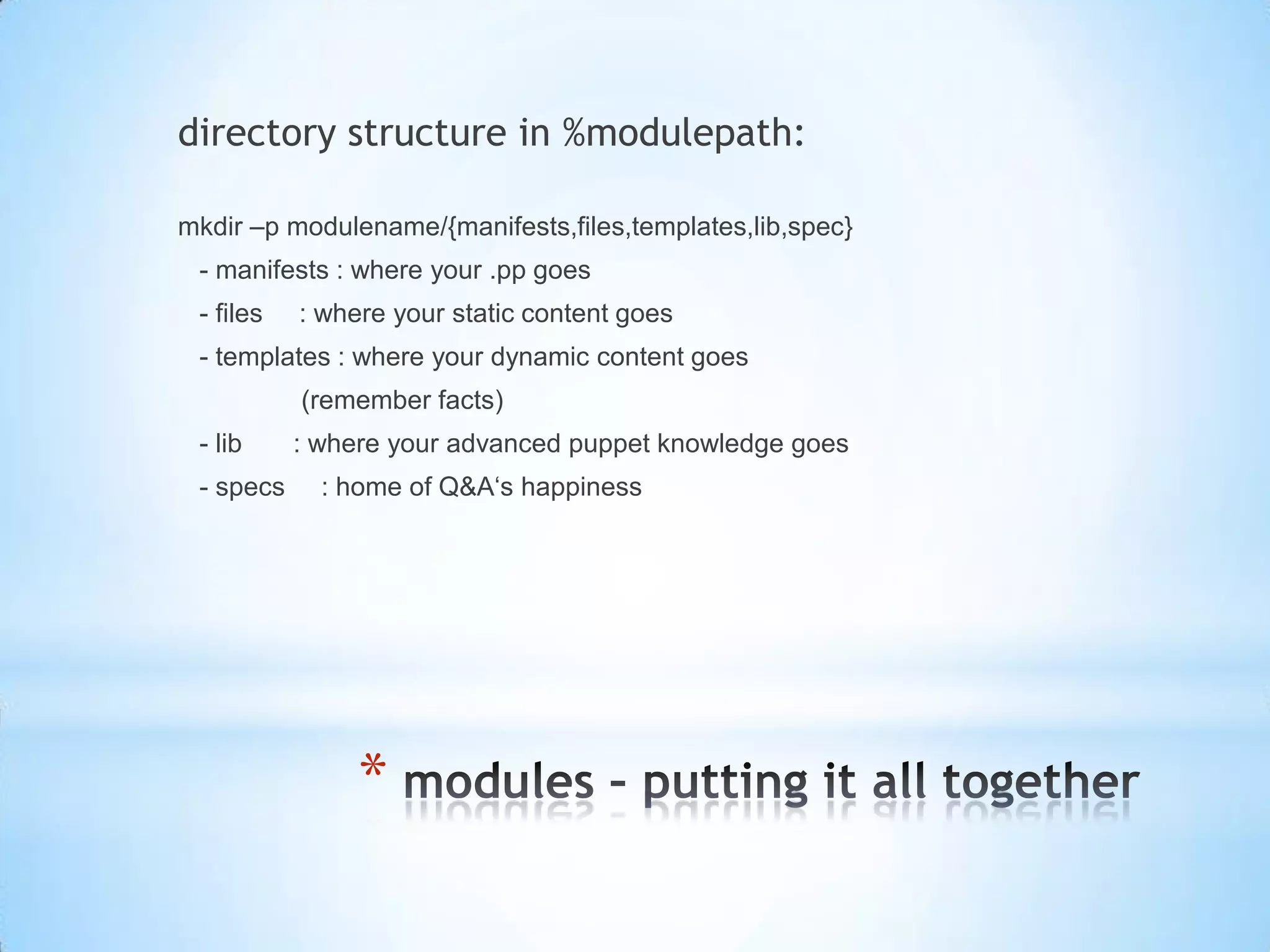 directory structure in %modulepath:

mkdir –p modulename/{manifests,files,templates,lib,spec}
- manifests : where your .pp goes
- files : where your static content goes
- templates : where your dynamic content goes
(remember facts)
- lib : where your advanced puppet knowledge goes
- specs : home of Q&A‘s happiness

* modules - putting it all together